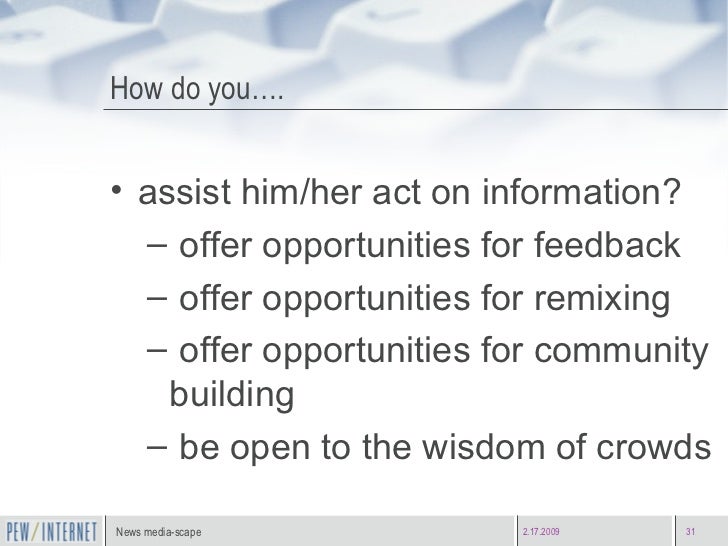 How do you….

• assist him/her act on information?
– offer opportunities for feedback
– offer opportunities for remixing
– offer opportunities for community building
– be open to the wisdom of crowds

PEW/INTERNET News media-scape 2.17.2009 31